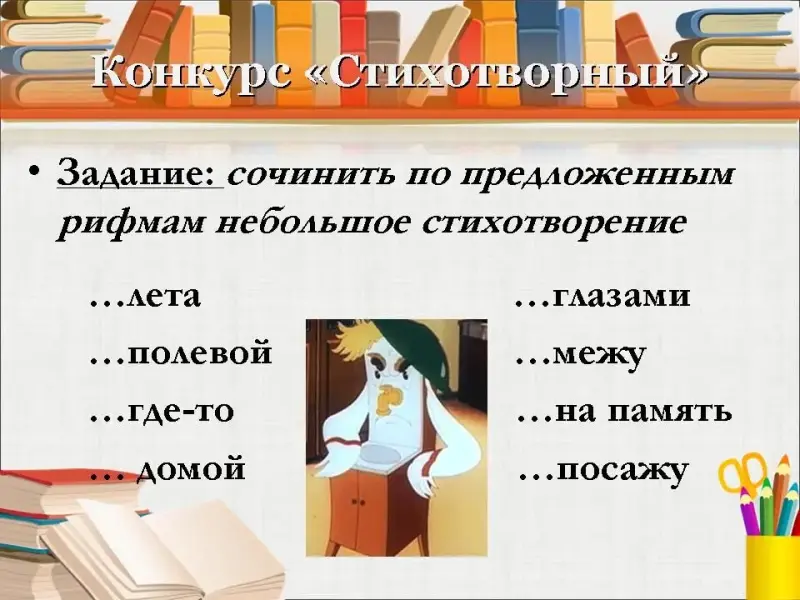 Конкурс «Стихотворный»

• Задание: сочинить по предложенным рифмам небольшое стихотворение

…лета
…полевой
…где-то
… домой

…глазами
…межу
…на память
…посажу